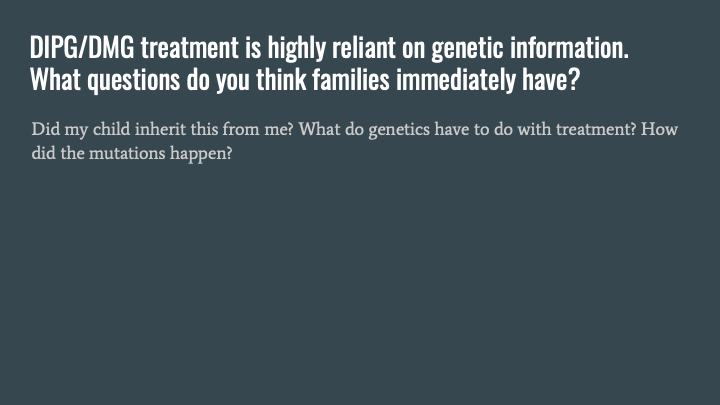 DIPG/DMG treatment is highly reliant on genetic information. What questions do you think families immediately have?

Did my child inherit this from me? What do genetics have to do with treatment? How did the mutations happen?